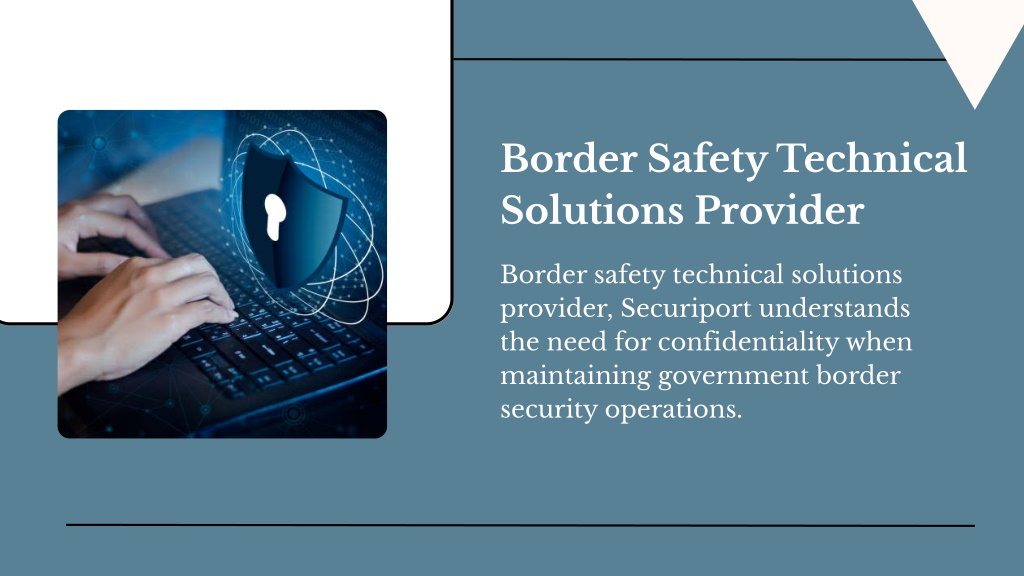 Border Safety Technical Solutions Provider

Border safety technical solutions provider, Securiport understands the need for confidentiality when maintaining government border security operations.